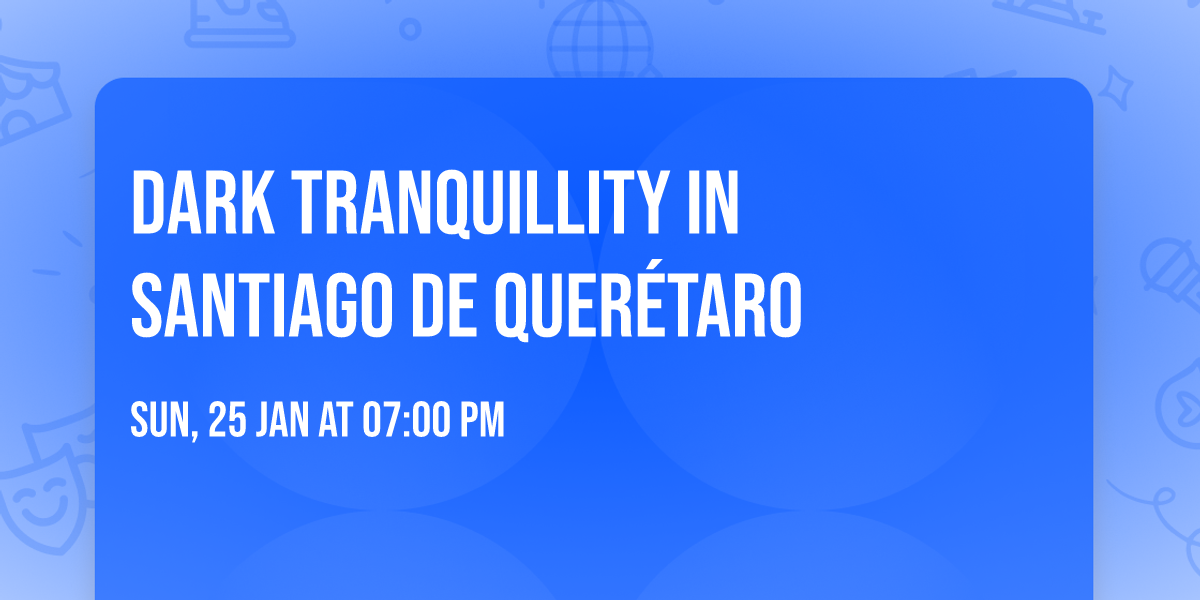 DARK TRANQUILLITY IN SANTIAGO DE QUERÉTARO

SUN, 25 JAN AT 07:00 PM